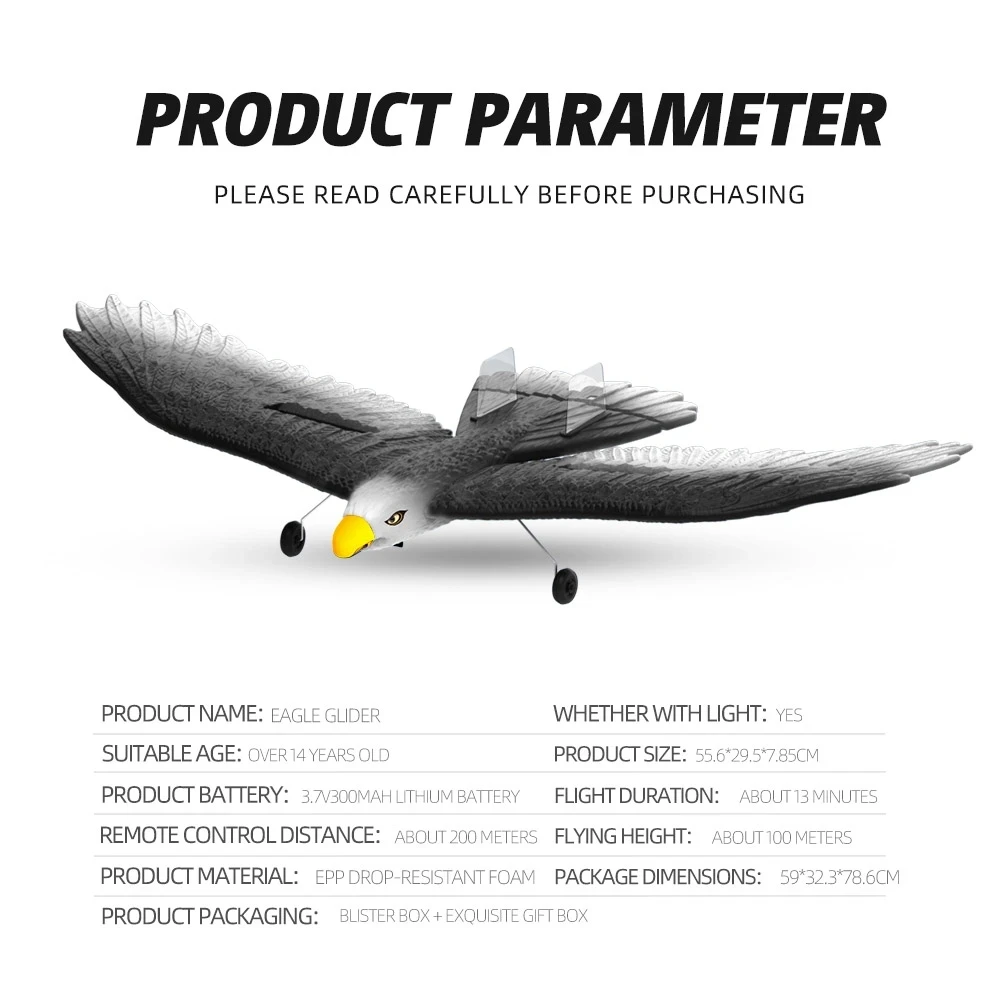 PRODUCT PARAMETER

PLEASE READ CAREFULLY BEFORE PURCHASING

PRODUCT NAME: EAGLE GLIDER

SUITABLE AGE: OVER 14 YEARS OLD

PRODUCT BATTERY: 3.7V300MAH LITHIUM BATTERY

REMOTE CONTROL DISTANCE: ABOUT 200 METERS

PRODUCT MATERIAL: EPP DROP-RESISTANT FOAM

PRODUCT PACKAGING: BLISTER BOX + EXQUISITE GIFT BOX

WHETHER WITH LIGHT: YES

PRODUCT SIZE: 55.6*29.5*7.85CM

FLIGHT DURATION: ABOUT 13 MINUTES

FLYING HEIGHT: ABOUT 100 METERS

PACKAGE DIMENSIONS: 59*32.3*78.6CM